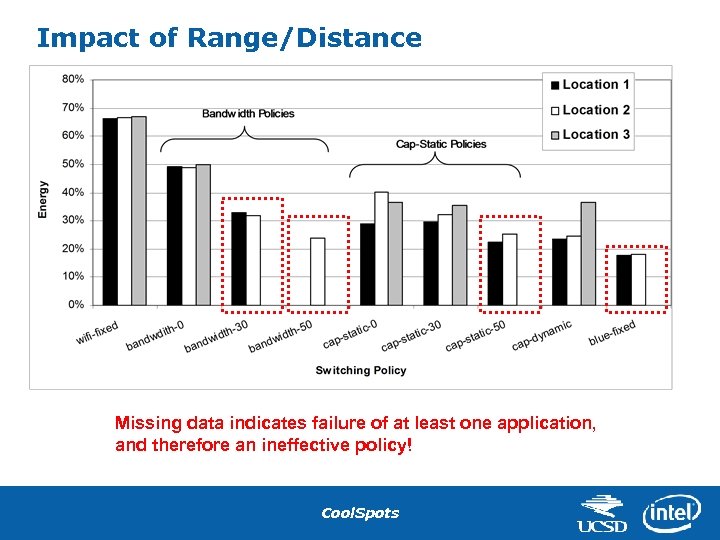 Impact of Range/Distance

80%
70%
60%
50%
40%
30%
20%
10%
0%

Energy

Bandwidth Policies

Cap-Static Policies

Location 1
Location 2
Location 3

wifi-fixed
bandwdith-0
bandwidth-30
bandwidth-50
cap-static-0
cap-static-30
cap-static-50
cap-dynamic
blue-fixed

Switching Policy

Missing data indicates failure of at least one application, and therefore an ineffective policy!

CoolSpots

UCSD

intel